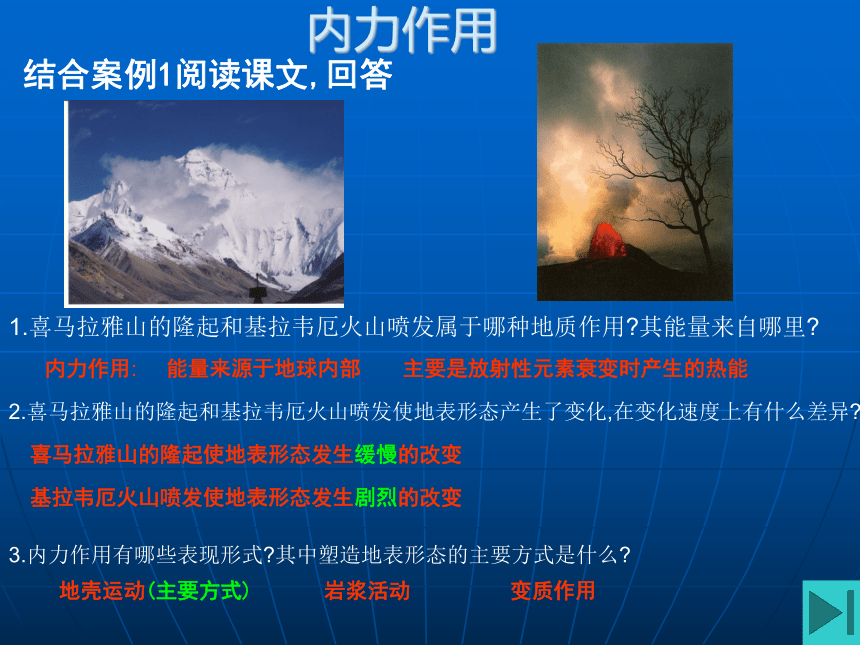 内力作用

结合案例1阅读课文, 回答

1.喜马拉雅山的隆起和基拉韦厄火山喷发属于哪种地质作用?其能量来自哪里?

内力作用:　能量来源于地球内部　主要是放射性元素衰变时产生的热能

2.喜马拉雅山的隆起和基拉韦厄火山喷发使地表形态产生了变化,在变化速度上有什么差异?

喜马拉雅山的隆起使地表形态发生缓慢的改变

基拉韦厄火山喷发使地表形态发生剧烈的改变

3.内力作用有哪些表现形式?其中塑造地表形态的主要方式是什么?

地壳运动(主要方式)　岩浆活动　变质作用